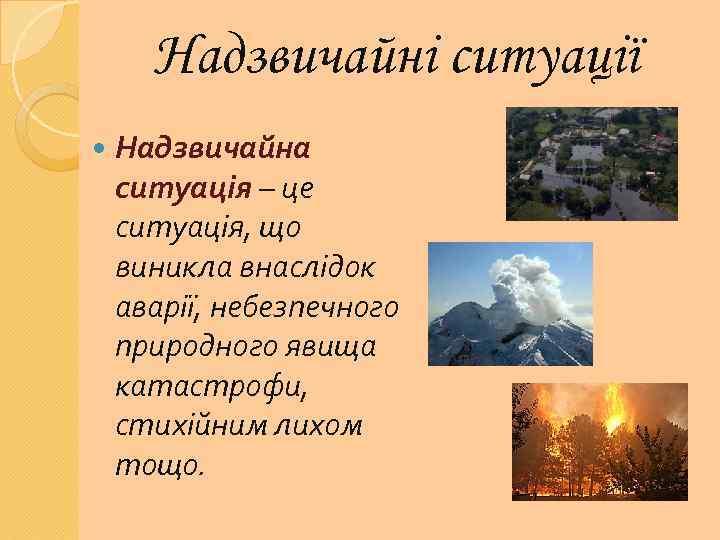 Надзвичайні ситуації

Надзвичайна ситуація – це ситуація, що виникла внаслідок аварії, небезпечного природного явища катастрофи, стихійним лихом тощо.